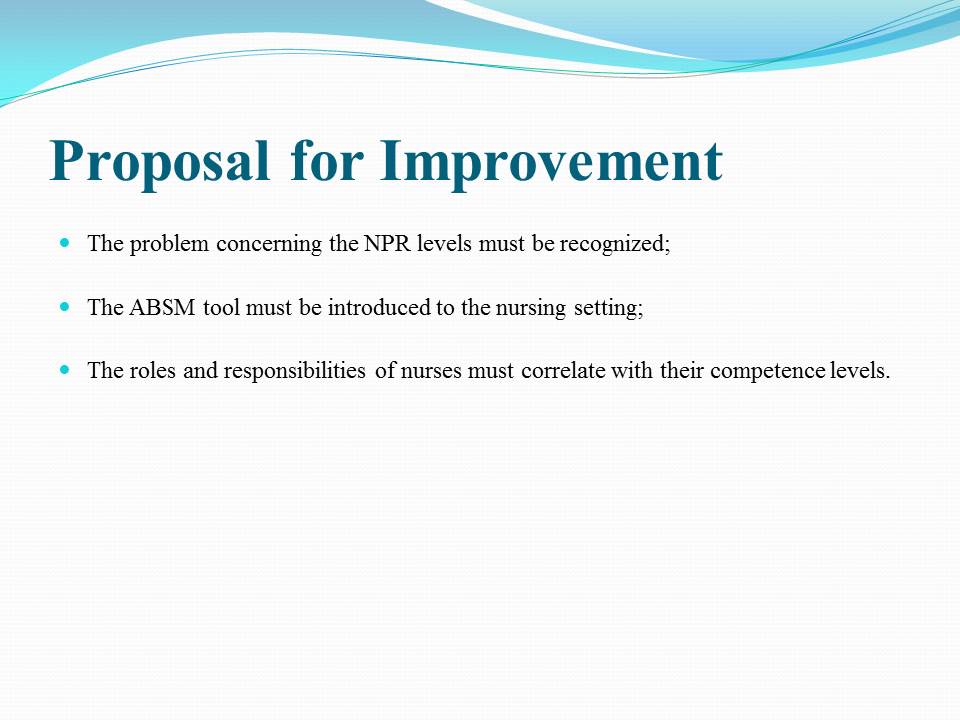 Proposal for Improvement

- The problem concerning the NPR levels must be recognized;
- The ABSM tool must be introduced to the nursing setting;
- The roles and responsibilities of nurses must correlate with their competence levels.